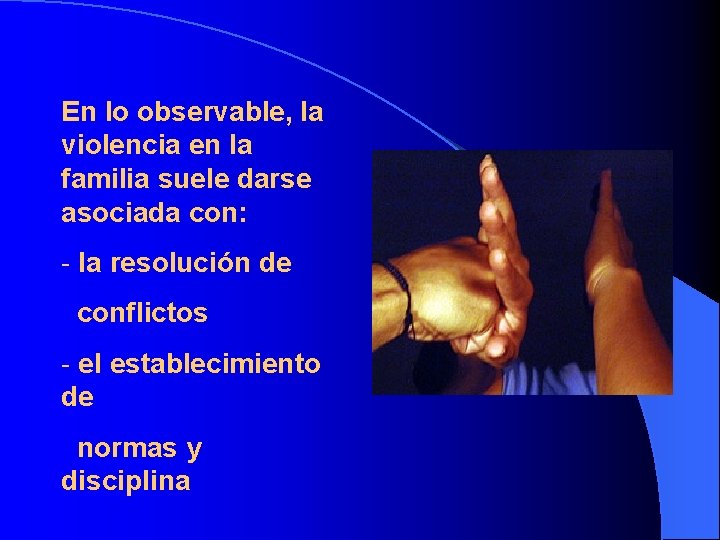 En lo observable, la violencia en la familia suele darse asociada con:

- la resolución de

conflictos

- el establecimiento de

normas y disciplina